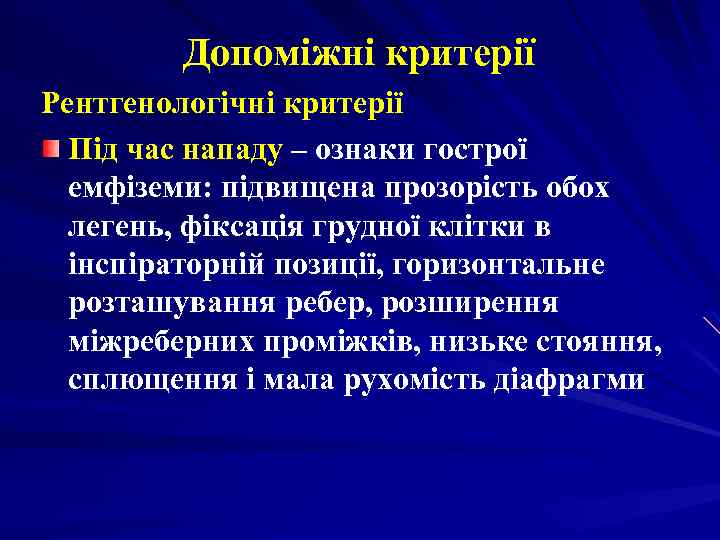 Допоміжні критерії

Рентгенологічні критерії

Під час нападу – ознаки гострої емфіземи: підвищена прозорість обох легень, фіксація грудної клітки в інспіраторній позиції, горизонтальне розташування ребер, розширення міжреберних проміжків, низьке стояння, сплющення і мала рухомість діафрагми